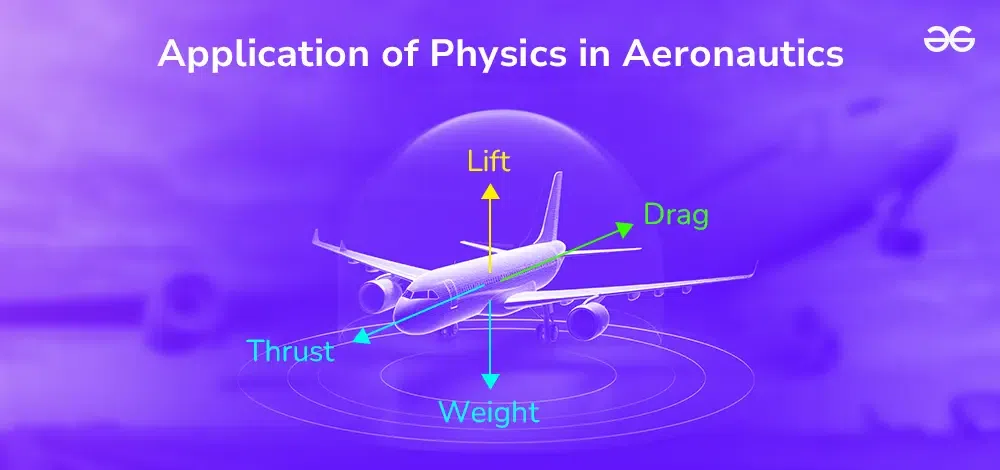 Application of Physics in Aeronautics

Lift

Drag

Thrust

Weight